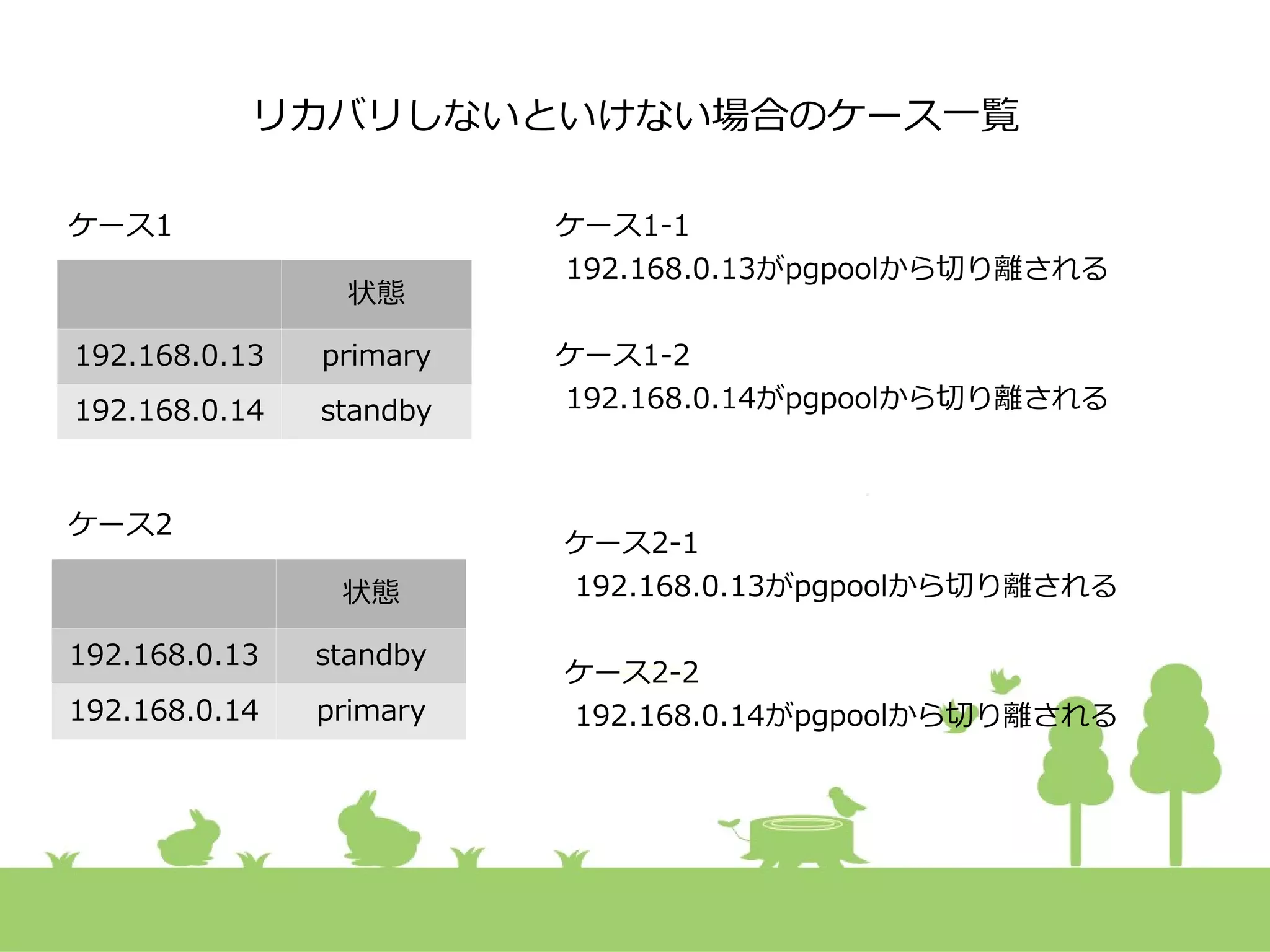 リカバリしないといけない場合のケース一覧

ケース1

| | 状態 |
|---|---|
| 192.168.0.13 | primary |
| 192.168.0.14 | standby |

ケース2

| | 状態 |
|---|---|
| 192.168.0.13 | standby |
| 192.168.0.14 | primary |

ケース1-1
192.168.0.13がpgpoolから切り離される

ケース1-2
192.168.0.14がpgpoolから切り離される

ケース2-1
192.168.0.13がpgpoolから切り離される

ケース2-2
192.168.0.14がpgpoolから切り離される